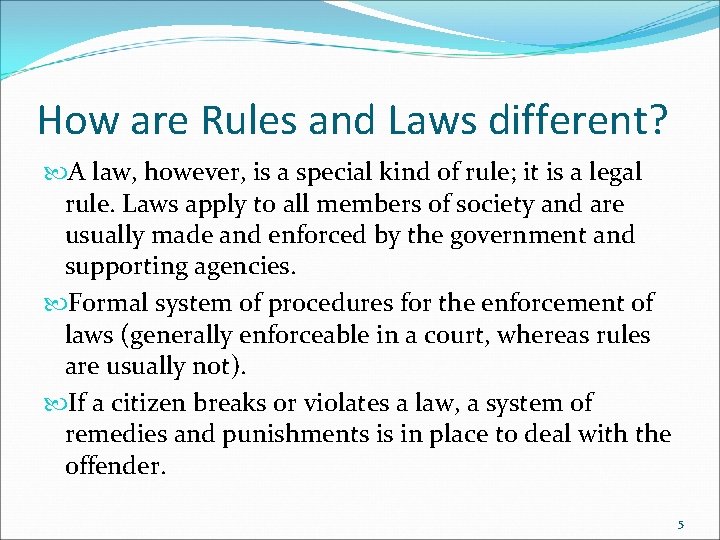 How are Rules and Laws different?

A law, however, is a special kind of rule; it is a legal rule. Laws apply to all members of society and are usually made and enforced by the government and supporting agencies.

Formal system of procedures for the enforcement of laws (generally enforceable in a court, whereas rules are usually not).

If a citizen breaks or violates a law, a system of remedies and punishments is in place to deal with the offender.

5